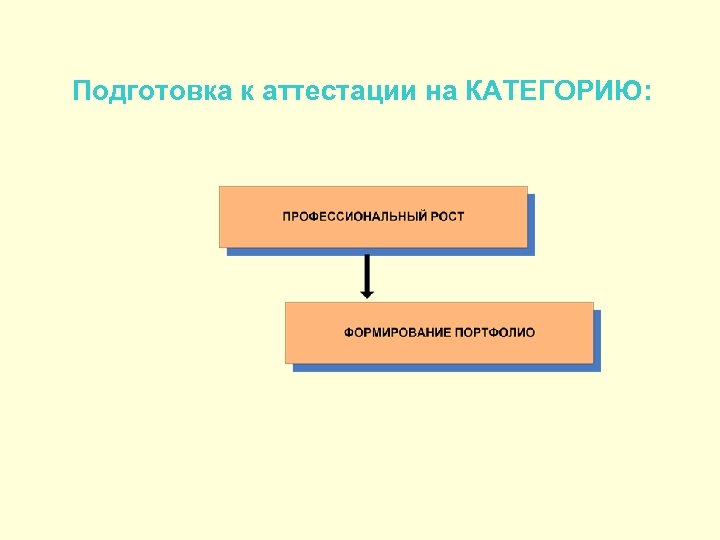 Подготовка к аттестации на КАТЕГОРИЮ:

ПРОФЕССИОНАЛЬНЫЙ РОСТ

ФОРМИРОВАНИЕ ПОРТФОЛИО